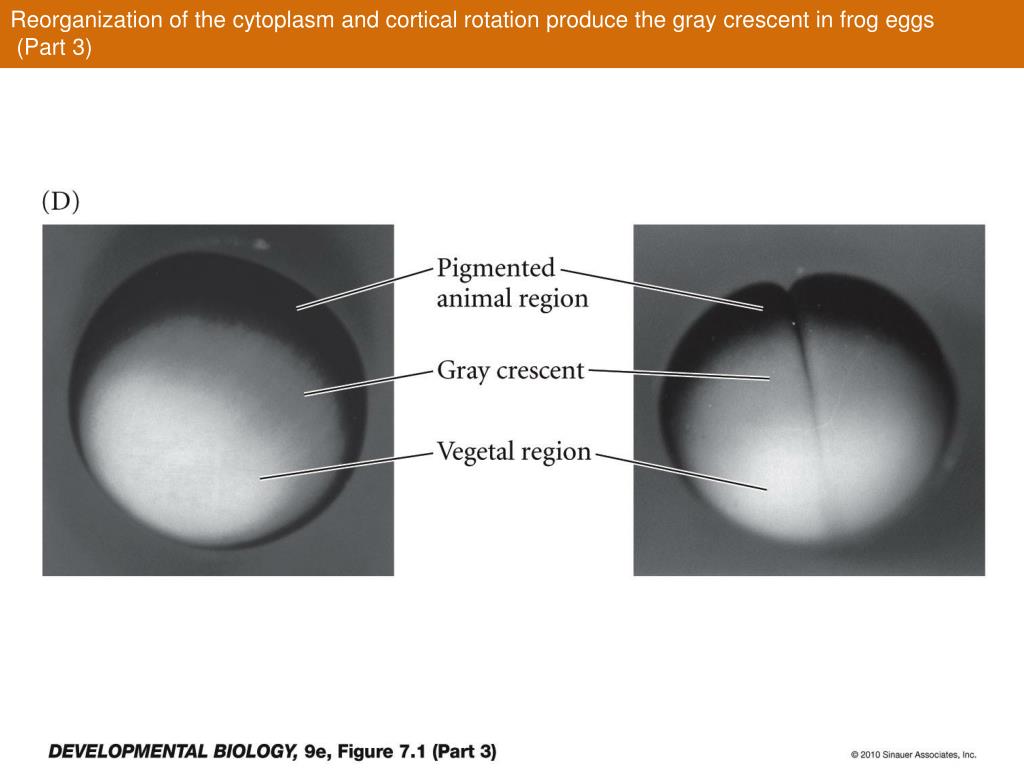 Reorganization of the cytoplasm and cortical rotation produce the gray crescent in frog eggs (Part 3)

(D)

Pigmented animal region

Gray crescent

Vegetal region

DEVELOPMENTAL BIOLOGY, 9e, Figure 7.1 (Part 3)

© 2010 Sinauer Associates, Inc.